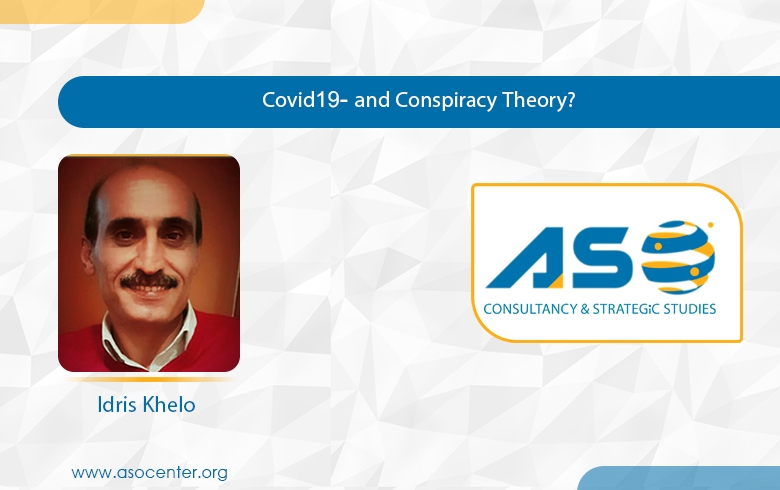 Covid19- and Conspiracy Theory?

Idris Khelo

ASO
CONSULTANCY & STRATEGiC STUDIES

www.asocenter.org